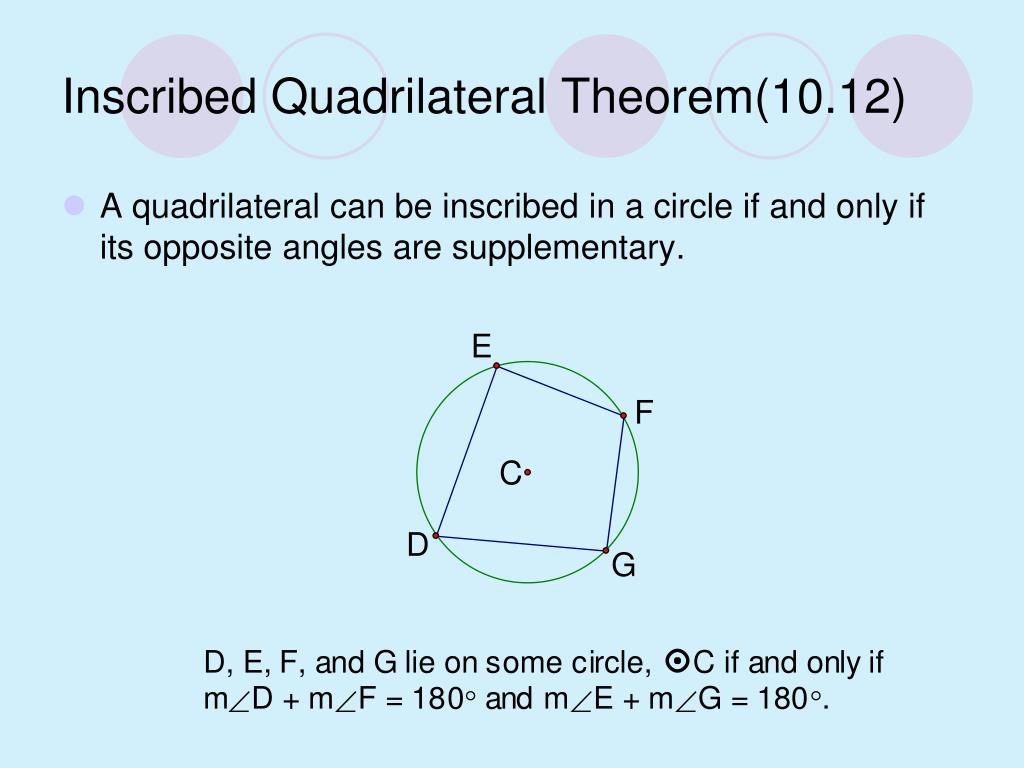 Inscribed Quadrilateral Theorem(10.12)

A quadrilateral can be inscribed in a circle if and only if its opposite angles are supplementary.

E

F

C

D

G

D, E, F, and G lie on some circle, $\odot$C if and only if m$\angle$D + m$\angle$F = 180$^\circ$ and m$\angle$E + m$\angle$G = 180$^\circ$.